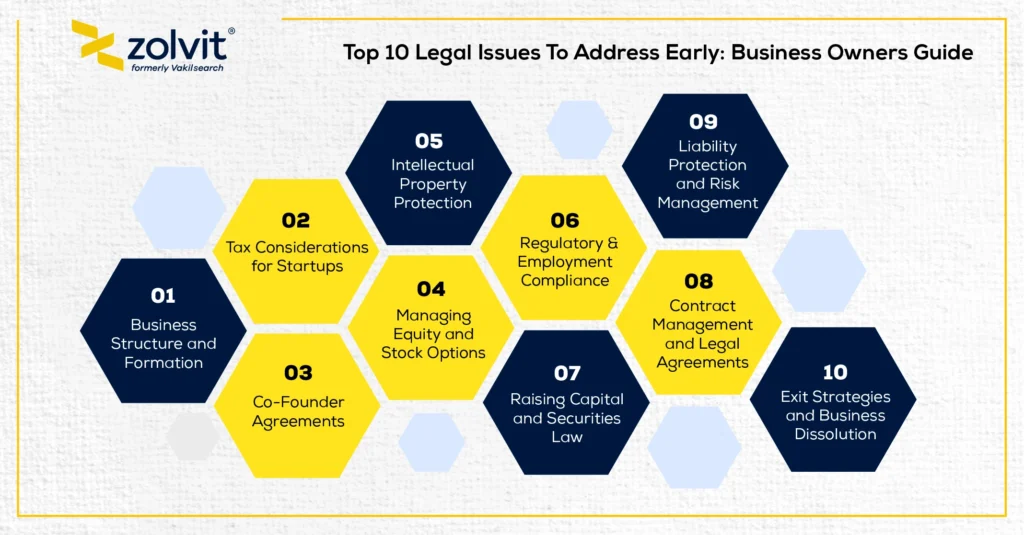 zolvit®
formerly Vakilsearch

Top 10 Legal Issues To Address Early: Business Owners Guide

01
Business Structure and Formation

02
Tax Considerations for Startups

03
Co-Founder Agreements

04
Managing Equity and Stock Options

05
Intellectual Property Protection

06
Regulatory & Employment Compliance

07
Raising Capital and Securities Law

08
Contract Management and Legal Agreements

09
Liability Protection and Risk Management

10
Exit Strategies and Business Dissolution